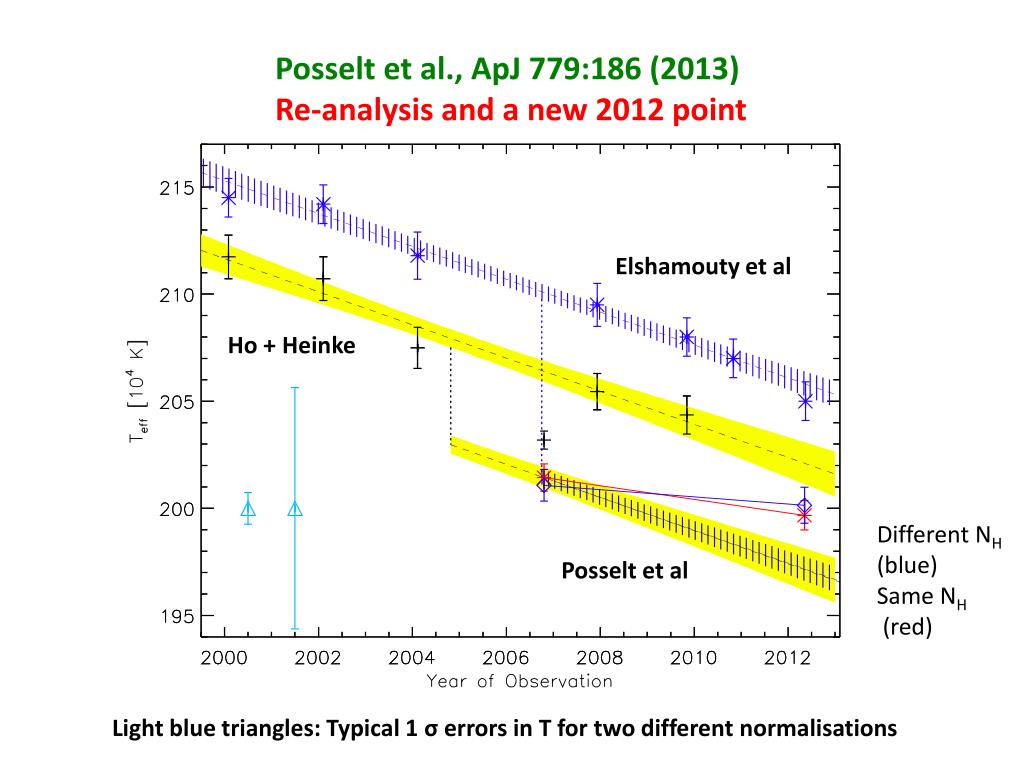 Posselt et al., ApJ 779:186 (2013)
Re-analysis and a new 2012 point

215
210
205
200
195

$T_{eff}$ [$10^4$ K]

Elshamouty et al

Ho + Heinke

Posselt et al

2000 2002 2004 2006 2008 2010 2012
Year of Observation

Different $N_H$ (blue)
Same $N_H$ (red)

Light blue triangles: Typical 1 σ errors in T for two different normalisations